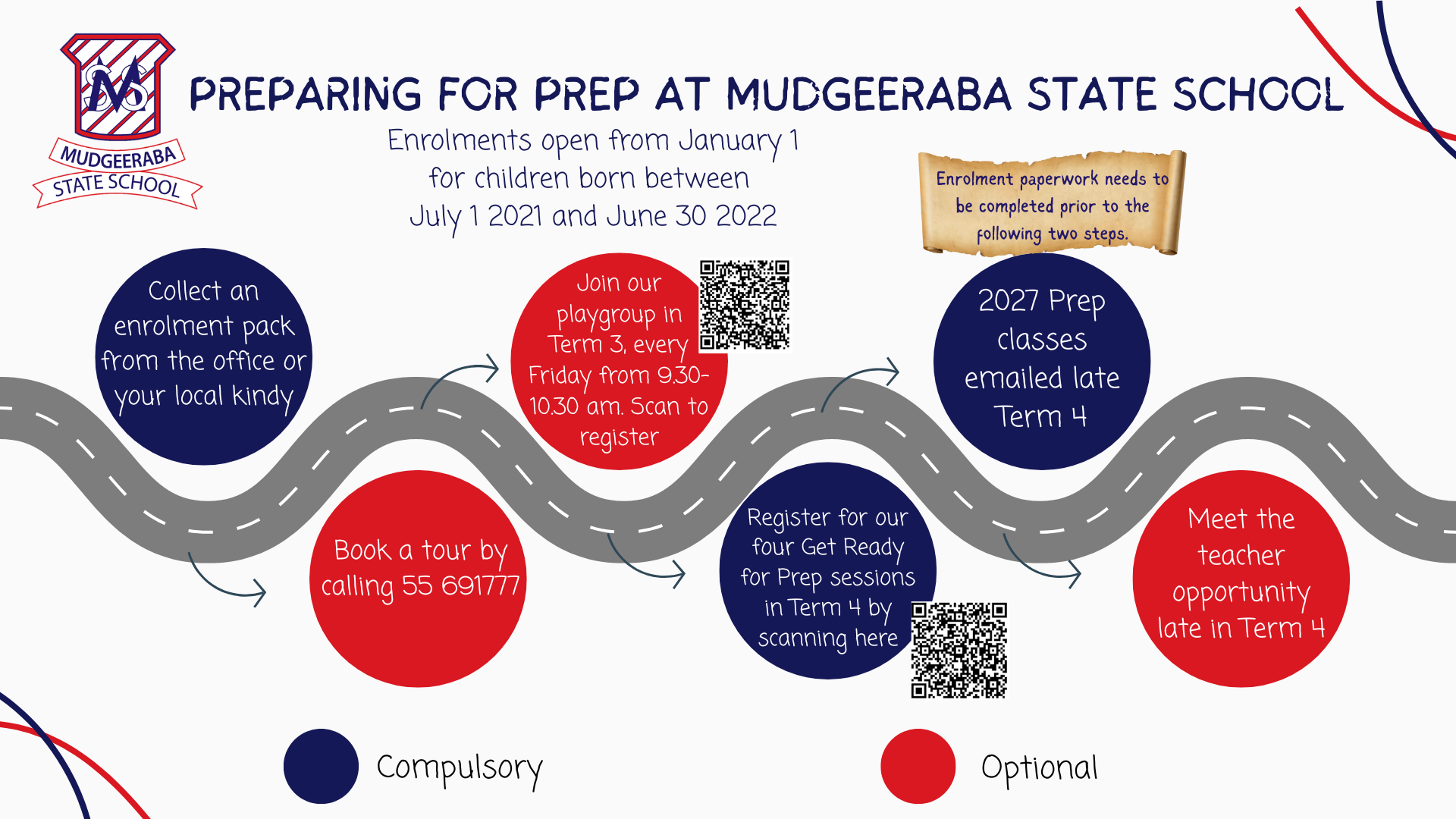 MS

MUDGEERABA STATE SCHOOL

PREPARING FOR PREP AT MUDGEERABA STATE SCHOOL

Enrolments open from January 1 for children born between July 1 2021 and June 30 2022

Enrolment paperwork needs to be completed prior to the following two steps.

Collect an enrolment pack from the office or your local kindy

Book a tour by calling 55 691777

Join our playgroup in Term 3, every Friday from 9.30-10.30 am. Scan to register

Register for our four Get Ready for Prep sessions in Term 4 by scanning here

2027 Prep classes emailed late Term 4

Meet the teacher opportunity late in Term 4

Compulsory

Optional